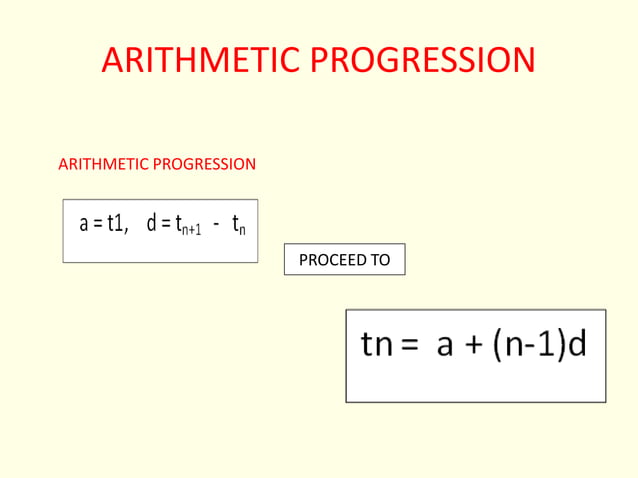 ARITHMETIC PROGRESSION

ARITHMETIC PROGRESSION

$a = t1, \quad d = t_{n+1} - t_n$

PROCEED TO

$tn = a + (n-1)d$